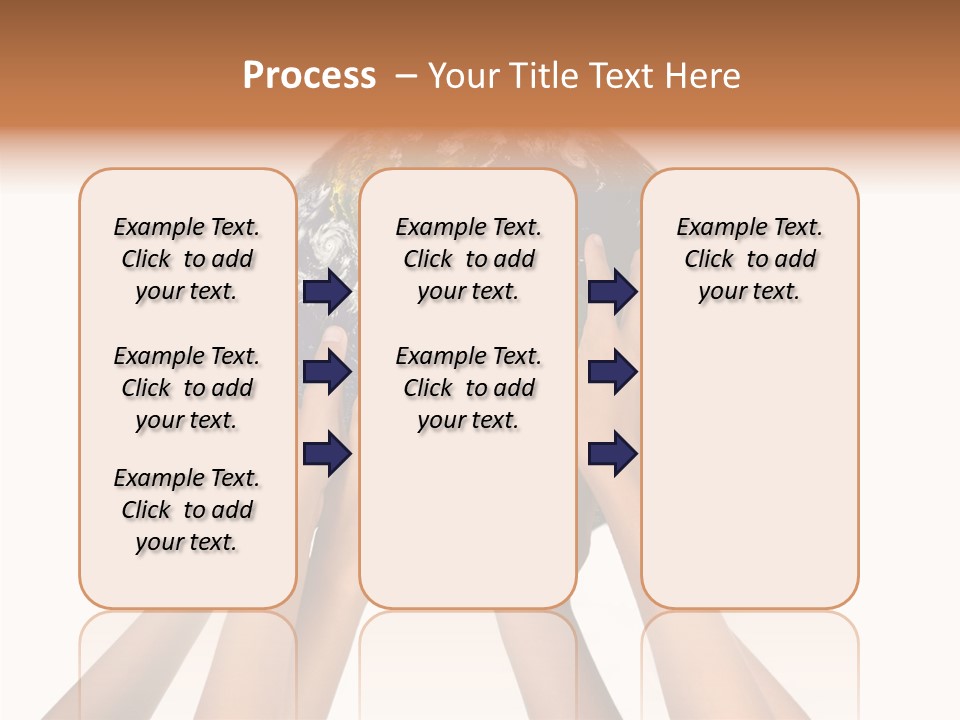 Process – Your Title Text Here

Example Text. Click to add your text.

Example Text. Click to add your text.

Example Text. Click to add your text.

Example Text. Click to add your text.

Example Text. Click to add your text.

Example Text. Click to add your text.